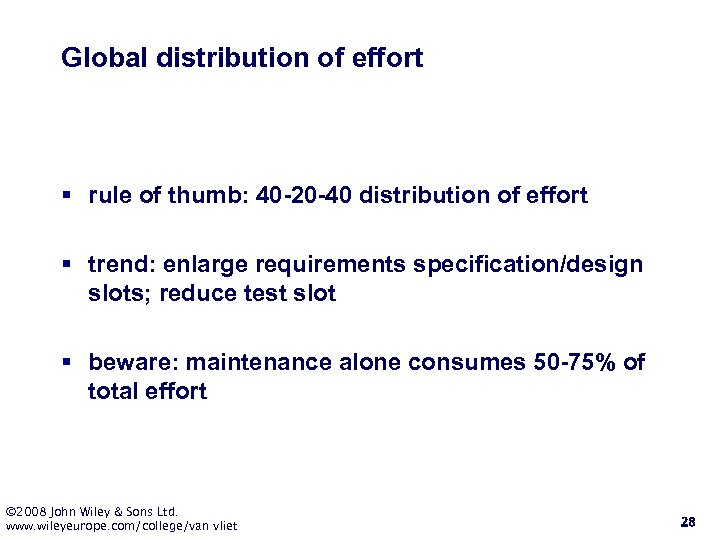 Global distribution of effort

▪ rule of thumb: 40-20-40 distribution of effort

▪ trend: enlarge requirements specification/design slots; reduce test slot

▪ beware: maintenance alone consumes 50-75% of total effort

©2008 John Wiley & Sons Ltd.
www.wileyeurope.com/college/van vliet

28